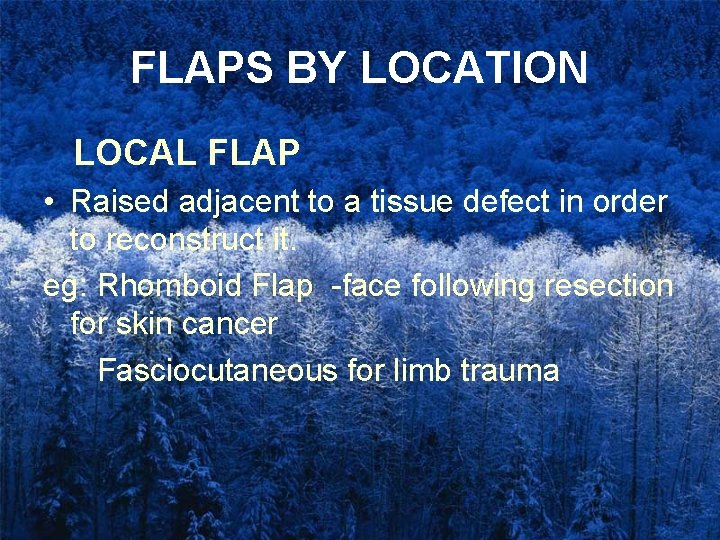 FLAPS BY LOCATION

LOCAL FLAP

• Raised adjacent to a tissue defect in order to reconstruct it.

eg: Rhomboid Flap -face following resection for skin cancer

Fasciocutaneous for limb trauma